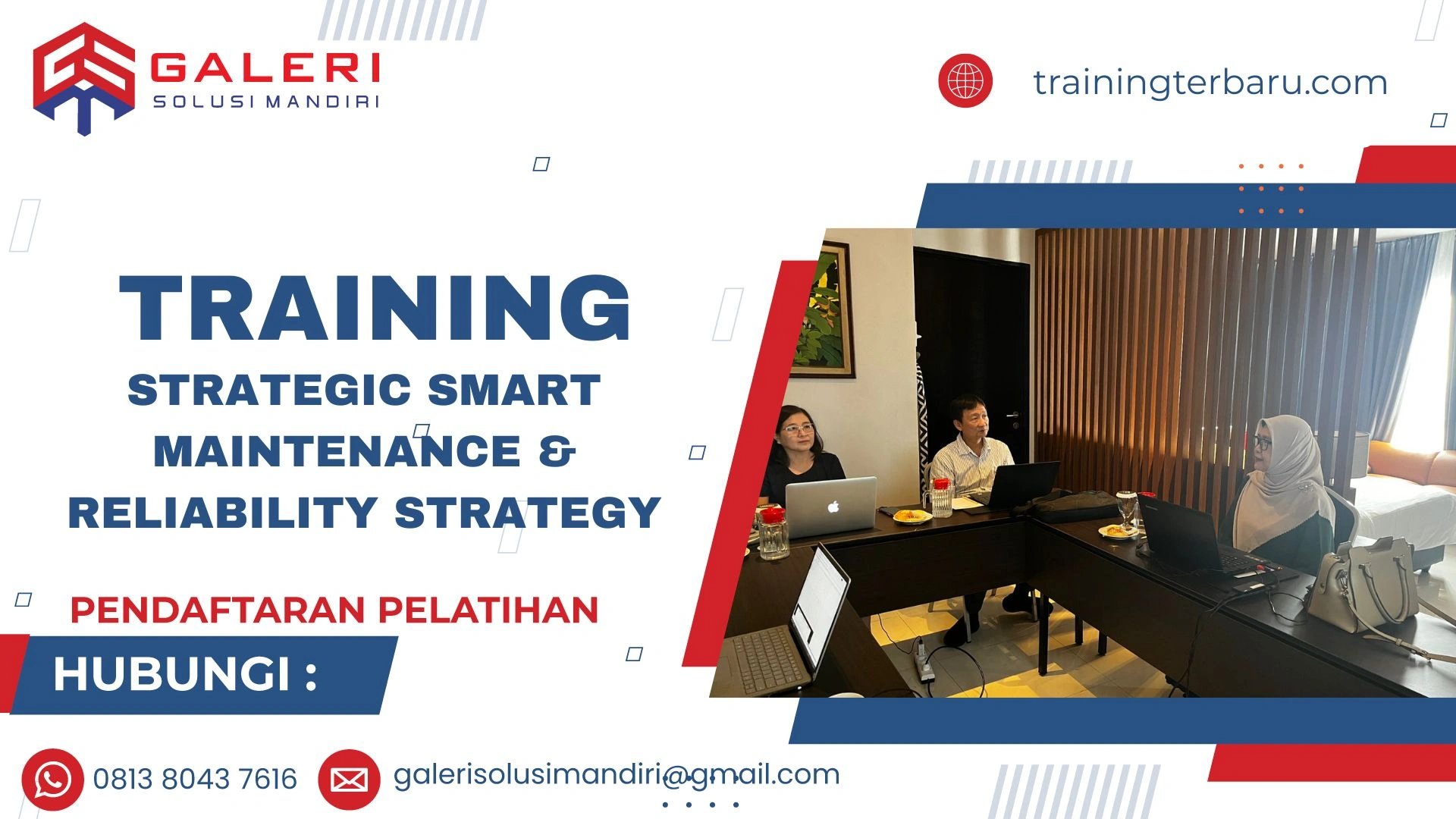 GALERI
SOLUSI MANDIRI

trainingterbaru.com

TRAINING
STRATEGIC SMART MAINTENANCE & RELIABILITY STRATEGY

PENDAFTARAN PELATIHAN
HUBUNGI :

0813 8043 7616
galerisolusimandiri@gmail.com